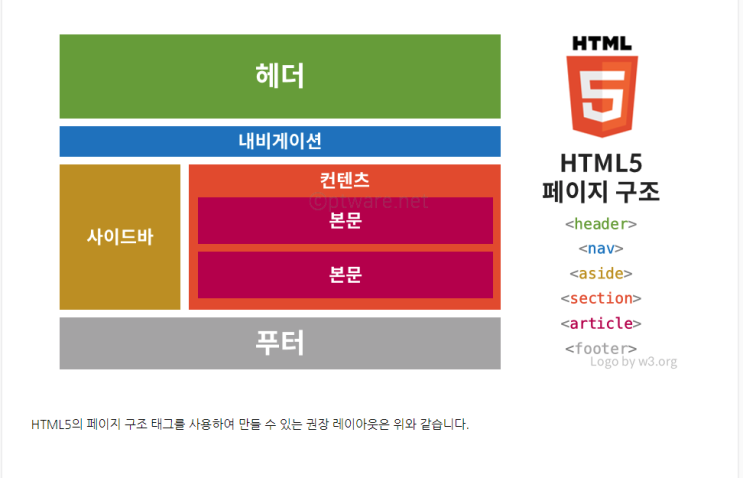 헤더

내비게이션

사이드바

컨텐츠

ⓒptware.net

본문

본문

푸터

HTML

5

HTML5
페이지 구조

<header>
<nav>
<aside>
<section>
<article>
<footer>

Logo by w3.org

HTML5의 페이지 구조 태그를 사용하여 만들 수 있는 권장 레이아웃은 위와 같습니다.